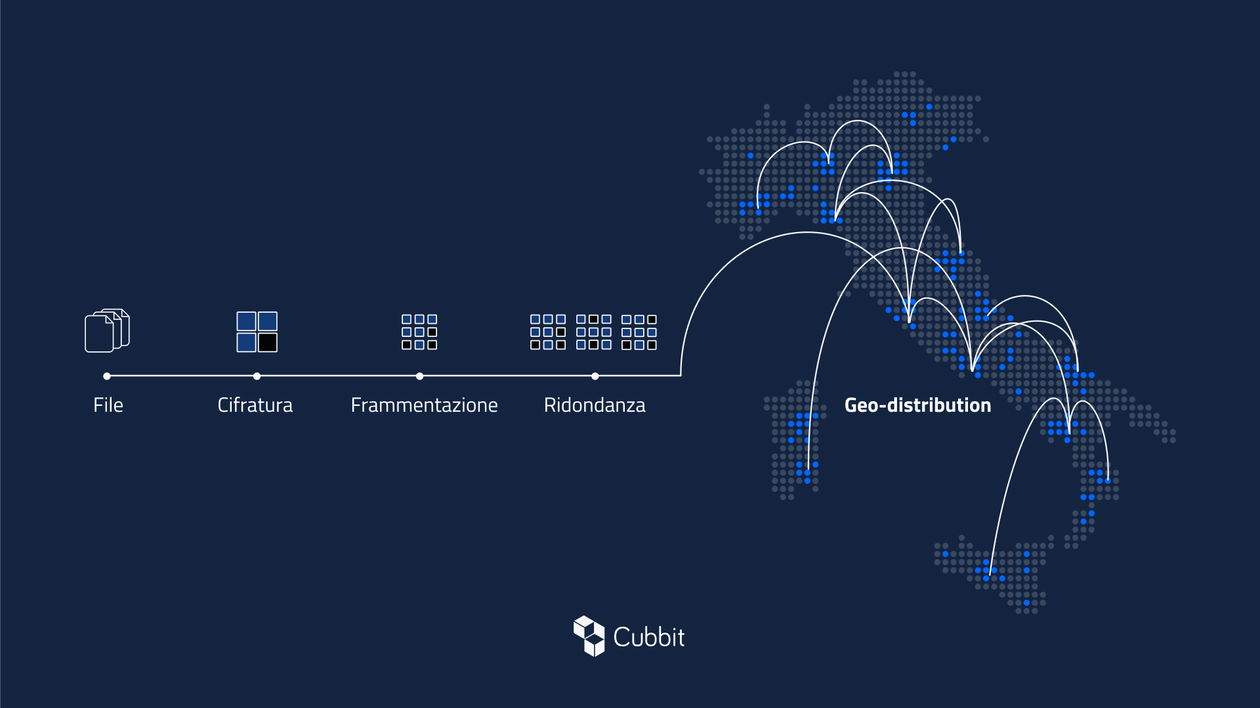 File

Cifratura

Frammentazione

Ridondanza

Geo-distribution

Cubbit